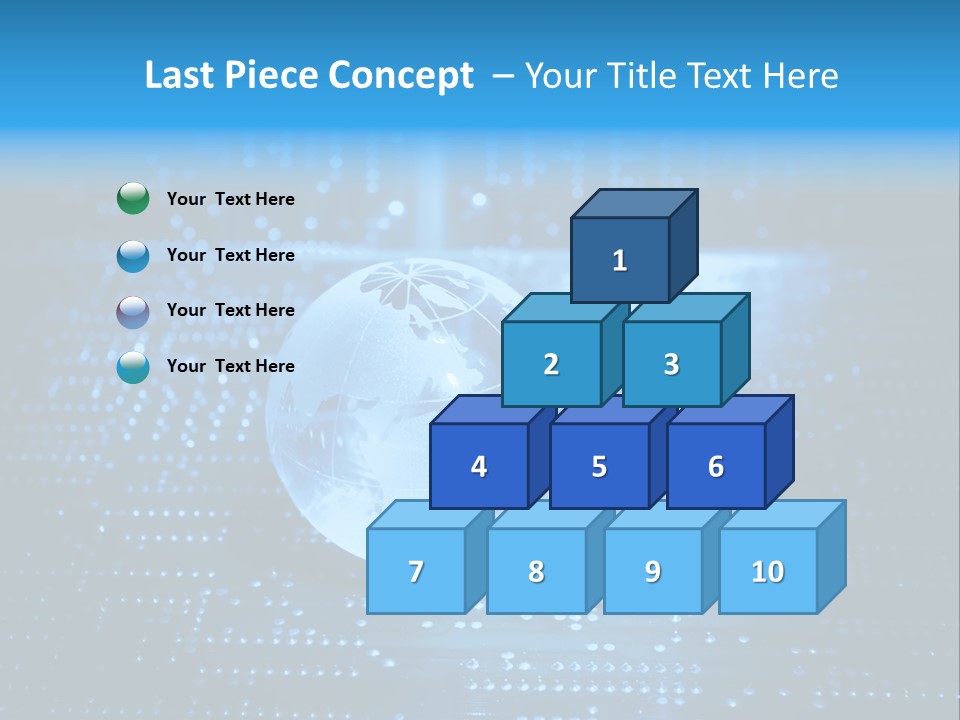 Last Piece Concept – Your Title Text Here

Your Text Here

Your Text Here

Your Text Here

Your Text Here

1

2

3

4

5

6

7

8

9

10